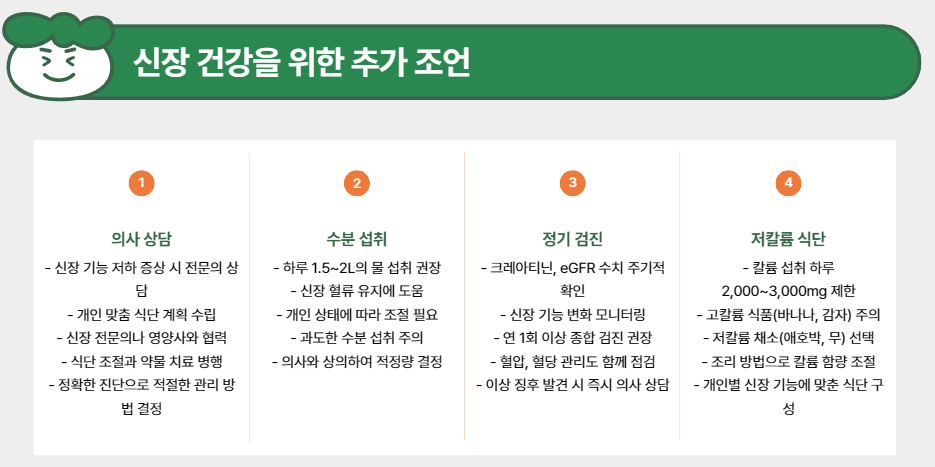 신장 건강을 위한 추가 조언

1

의사 상담

- 신장 기능 저하 증상 시 전문의 상담
- 개인 맞춤 식단 계획 수립
- 신장 전문의나 영양사와 협력
- 식단 조절과 약물 치료 병행
- 정확한 진단으로 적절한 관리 방법 결정

2

수분 섭취

- 하루 1.5~2L의 물 섭취 권장
- 신장 혈류 유지에 도움
- 개인 상태에 따라 조절 필요
- 과도한 수분 섭취 주의
- 의사와 상의하여 적정량 결정

3

정기 검진

- 크레아티닌, eGFR 수치 주기적 확인
- 신장 기능 변화 모니터링
- 연 1회 이상 종합 검진 권장
- 혈압, 혈당 관리도 함께 점검
- 이상 징후 발견 시 즉시 의사 상담

4

저칼륨 식단

- 칼륨 섭취 하루 2,000~3,000mg 제한
- 고칼륨 식품(바나나, 감자) 주의
- 저칼륨 채소(애호박, 무) 선택
- 조리 방법으로 칼륨 함량 조절
- 개인별 신장 기능에 맞춘 식단 구성